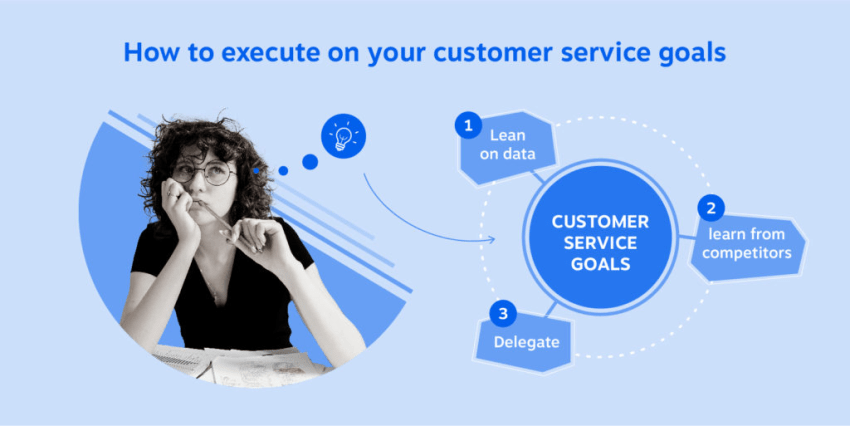 How to execute on your customer service goals

1 Lean on data

CUSTOMER SERVICE GOALS

2 learn from competitors

3 Delegate